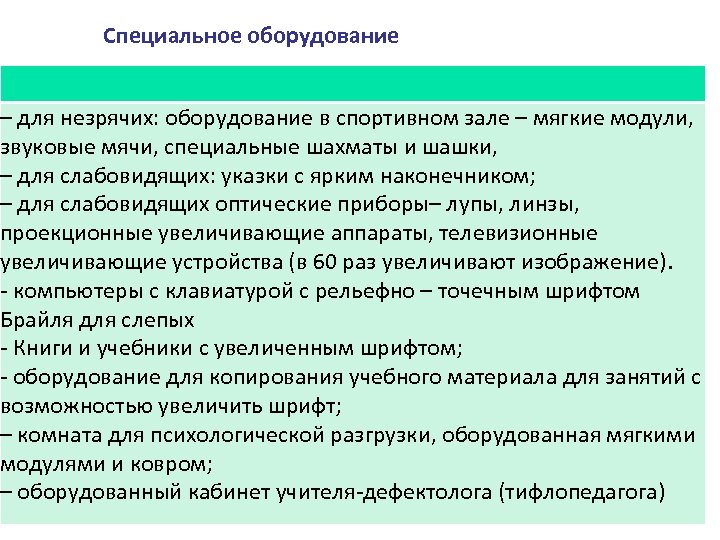 Специальное оборудование

– для незрячих: оборудование в спортивном зале – мягкие модули, звуковые мячи, специальные шахматы и шашки,
– для слабовидящих: указки с ярким наконечником;
– для слабовидящих оптические приборы– лупы, линзы, проекционные увеличивающие аппараты, телевизионные увеличивающие устройства (в 60 раз увеличивают изображение).
- компьютеры с клавиатурой с рельефно – точечным шрифтом Брайля для слепых
- Книги и учебники с увеличенным шрифтом;
- оборудование для копирования учебного материала для занятий с возможностью увеличить шрифт;
– комната для психологической разгрузки, оборудованная мягкими модулями и ковром;
– оборудованный кабинет учителя-дефектолога (тифлопедагога)